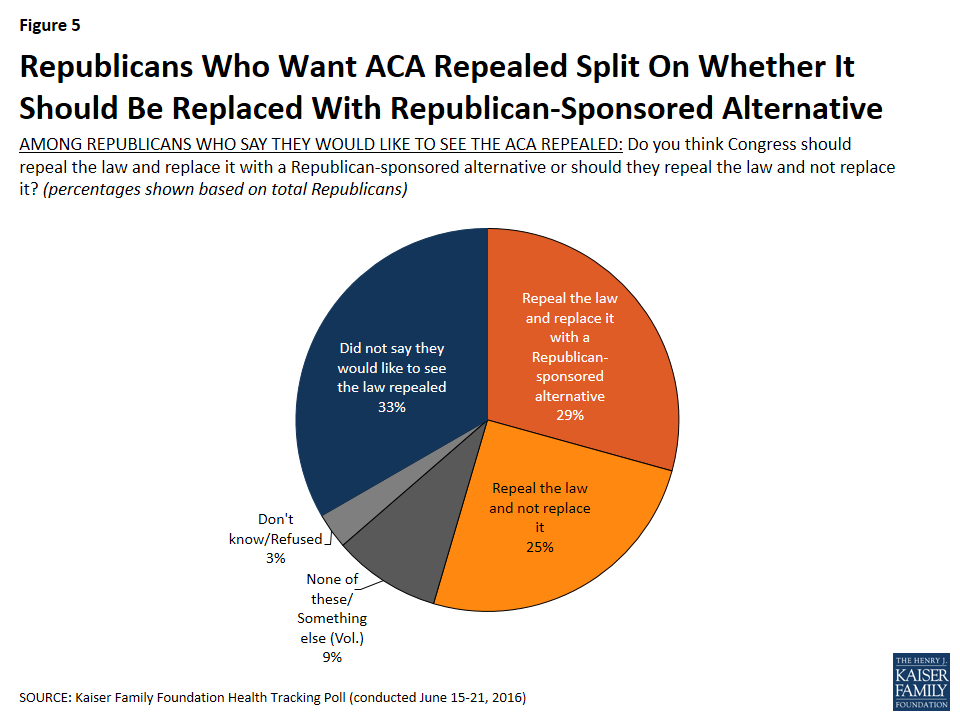 Figure 5

Republicans Who Want ACA Repealed Split On Whether It Should Be Replaced With Republican-Sponsored Alternative

AMONG REPUBLICANS WHO SAY THEY WOULD LIKE TO SEE THE ACA REPEALED: Do you think Congress should repeal the law and replace it with a Republican-sponsored alternative or should they repeal the law and not replace it? (percentages shown based on total Republicans)

Repeal the law and replace it with a Republican-sponsored alternative 29%

Repeal the law and not replace it 25%

None of these/ Something else (Vol.) 9%

Don't know/Refused 3%

Did not say they would like to see the law repealed 33%

SOURCE: Kaiser Family Foundation Health Tracking Poll (conducted June 15-21, 2016)

THE HENRY J. KAISER FAMILY FOUNDATION